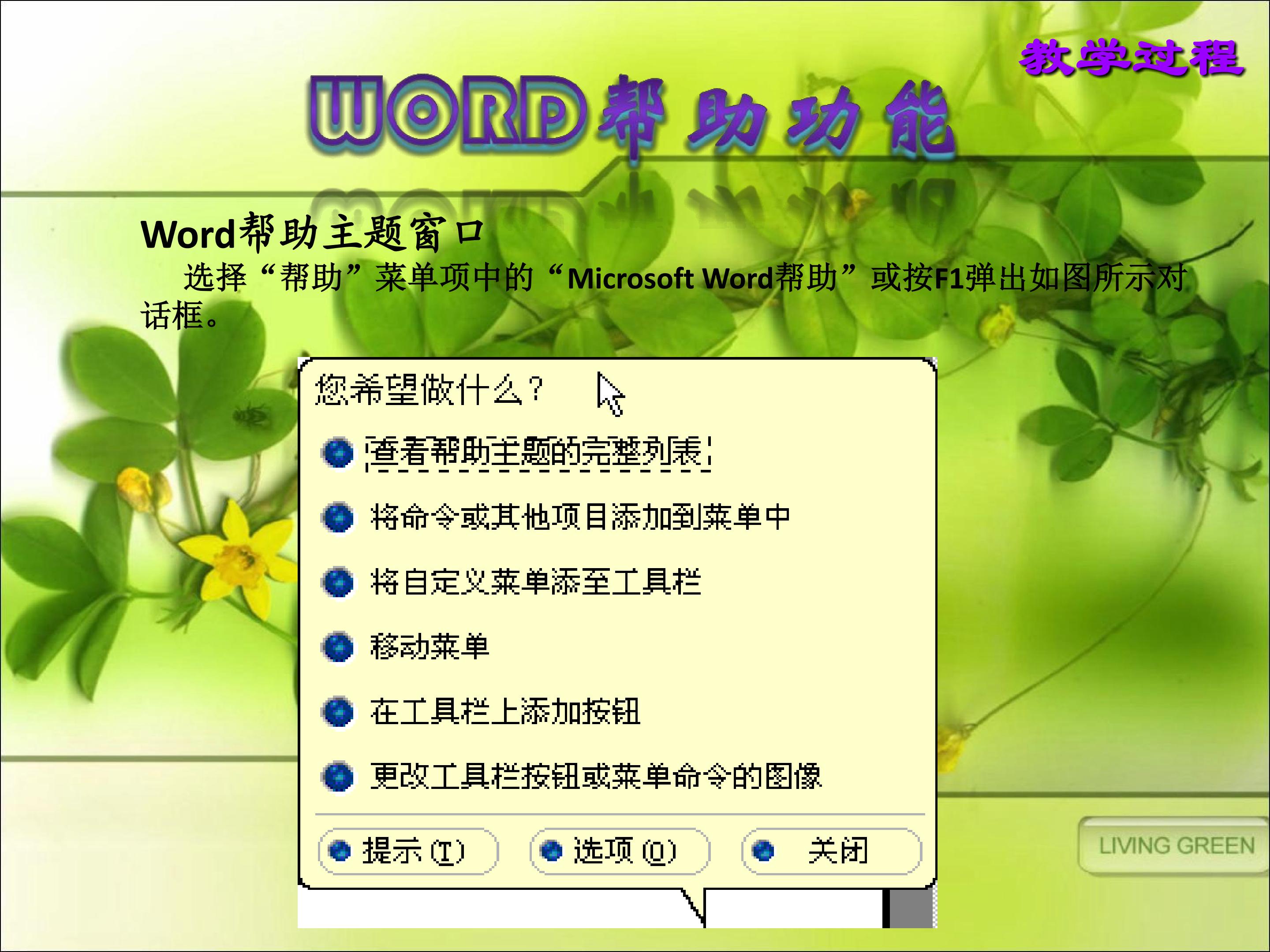 教学过程

WORD帮助功能

Word帮助主题窗口

选择“帮助”菜单项中的“Microsoft Word帮助”或按F1弹出如图所示对话框。

您希望做什么？

查看帮助主题的完整列表

将命令或其他项目添加到菜单中

将自定义菜单添至工具栏

移动菜单

在工具栏上添加按钮

更改工具栏按钮或菜单命令的图像

提示(T)

选项(O)

关闭

LIVING GREEN